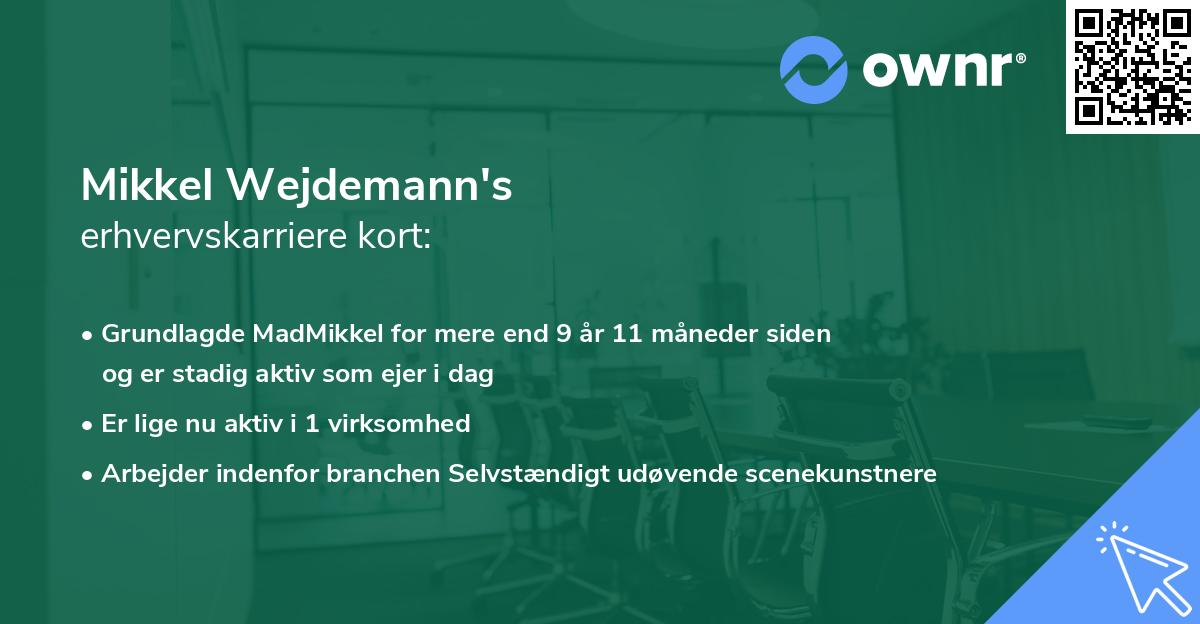 ownr®

Mikkel Wejdemann's
erhvervskarriere kort:

• Grundlagde MadMikkel for mere end 9 år 11 måneder siden og er stadig aktiv som ejer i dag
• Er lige nu aktiv i 1 virksomhed
• Arbejder indenfor branchen Selvstændigt udøvende scenekunstnere